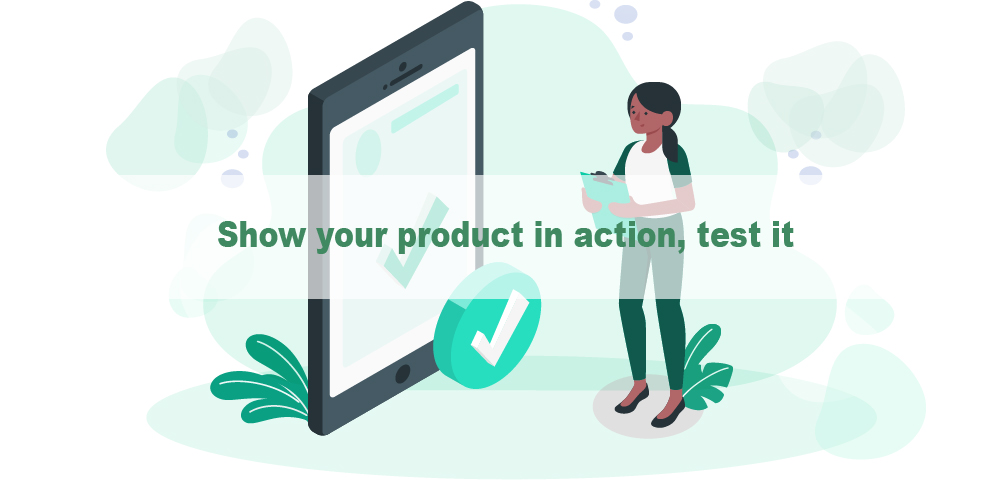 Show your product in action, test it